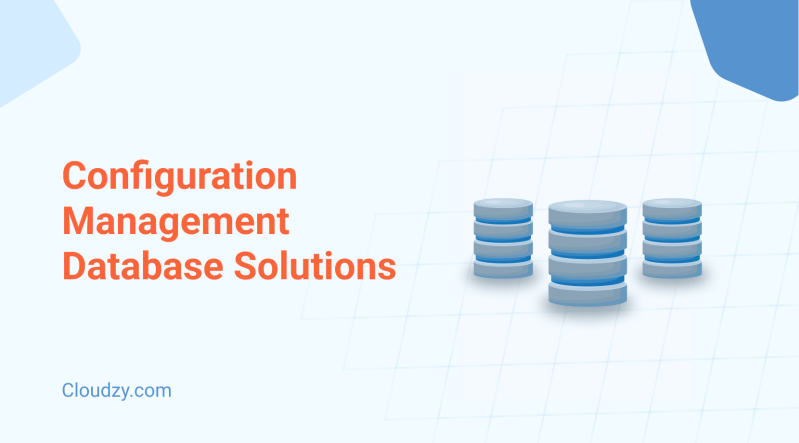 Configuration Management Database Solutions

Cloudzy.com